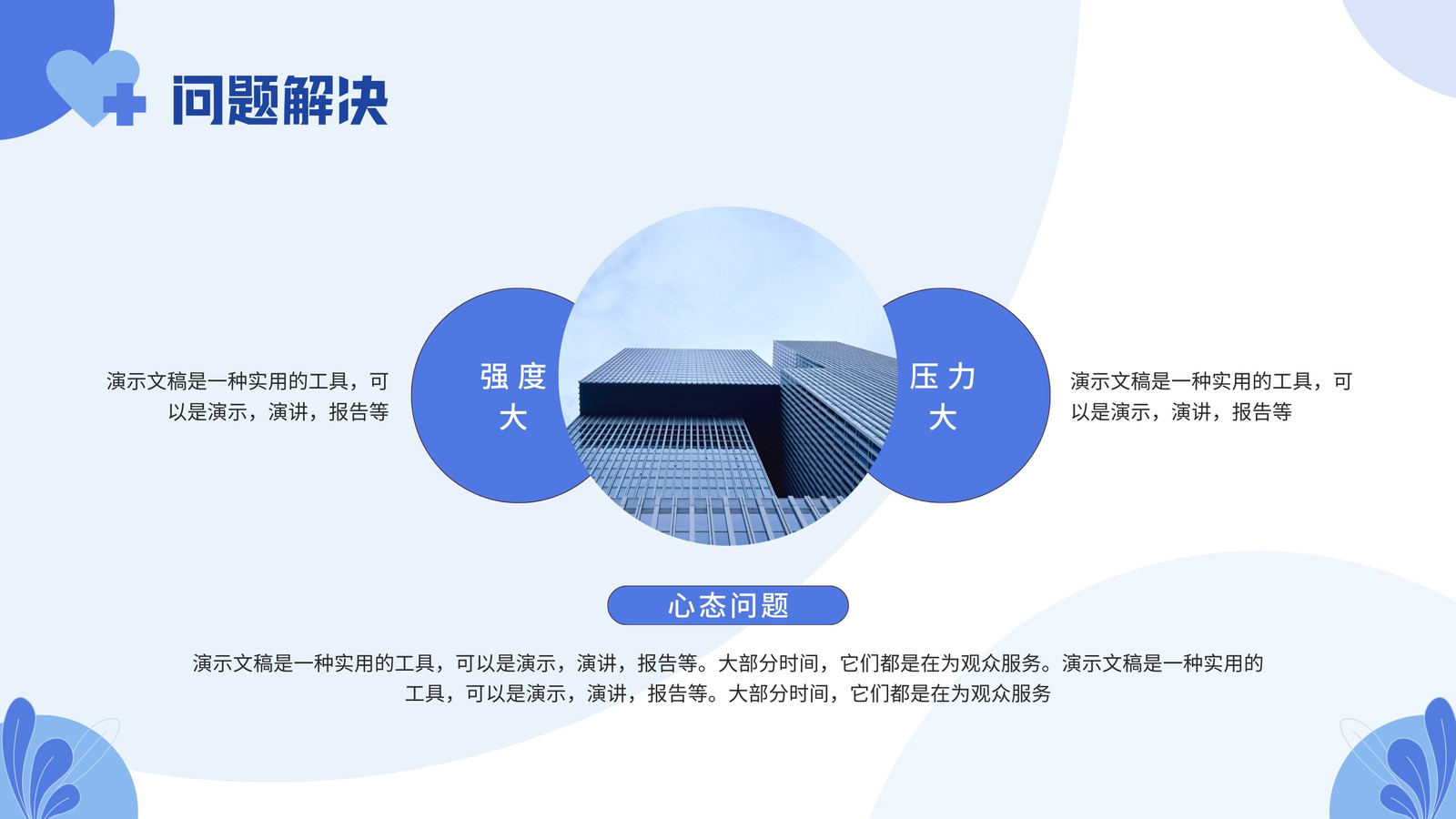 问题解决

演示文稿是一种实用的工具，可以是演示，演讲，报告等

强度大

压力大

演示文稿是一种实用的工具，可以是演示，演讲，报告等

心态问题

演示文稿是一种实用的工具，可以是演示，演讲，报告等。大部分时间，它们都是在为观众服务。演示文稿是一种实用的工具，可以是演示，演讲，报告等。大部分时间，它们都是在为观众服务